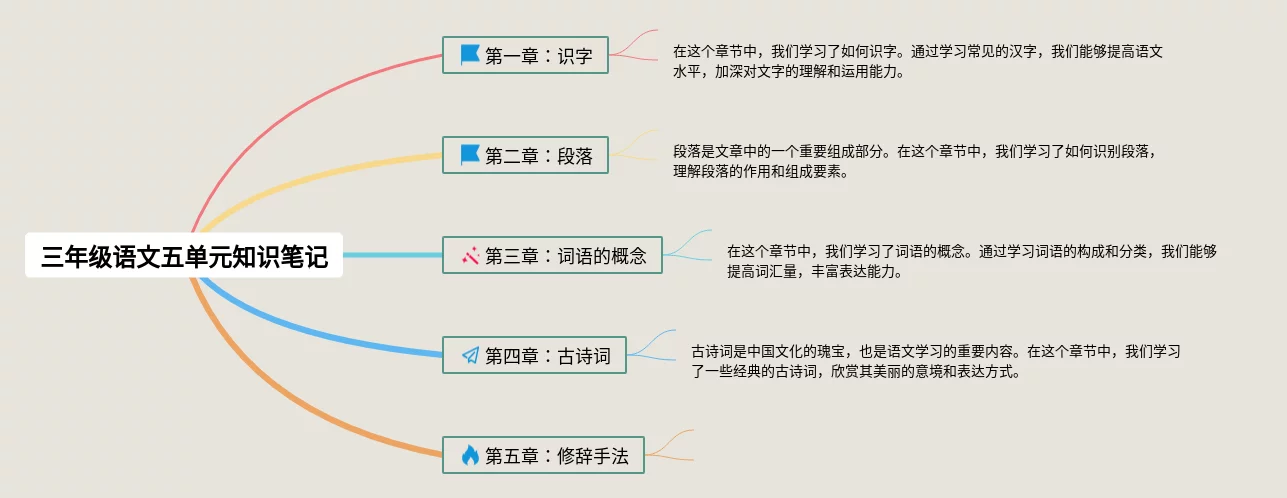 三年级语文五单元知识笔记

第一章：识字

在这个章节中，我们学习了如何识字。通过学习常见的汉字，我们能够提高语文水平，加深对文字的理解和运用能力。

第二章：段落

段落是文章中的一个重要组成部分。在这个章节中，我们学习了如何识别段落，理解段落的作用和组成要素。

第三章：词语的概念

在这个章节中，我们学习了词语的概念。通过学习词语的构成和分类，我们能够提高词汇量，丰富表达能力。

第四章：古诗词

古诗词是中国文化的瑰宝，也是语文学习的重要内容。在这个章节中，我们学习了一些经典的古诗词，欣赏其美丽的意境和表达方式。

第五章：修辞手法